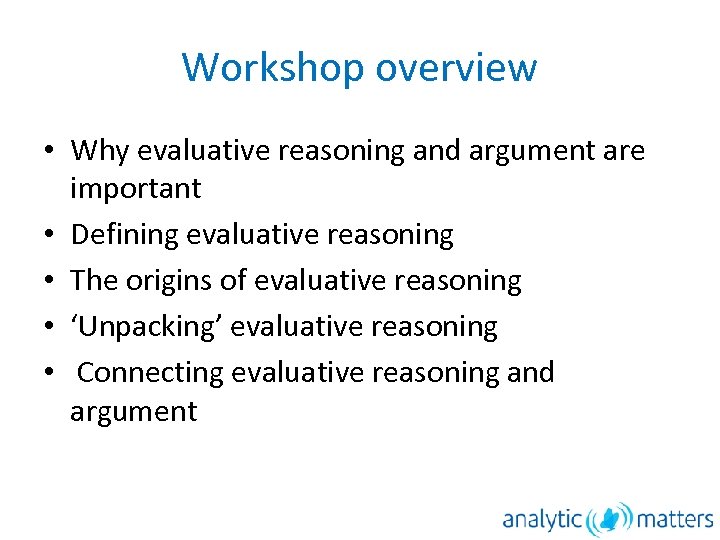 Workshop overview

• Why evaluative reasoning and argument are important
• Defining evaluative reasoning
• The origins of evaluative reasoning
• ‘Unpacking’ evaluative reasoning
• Connecting evaluative reasoning and argument

analytic matters